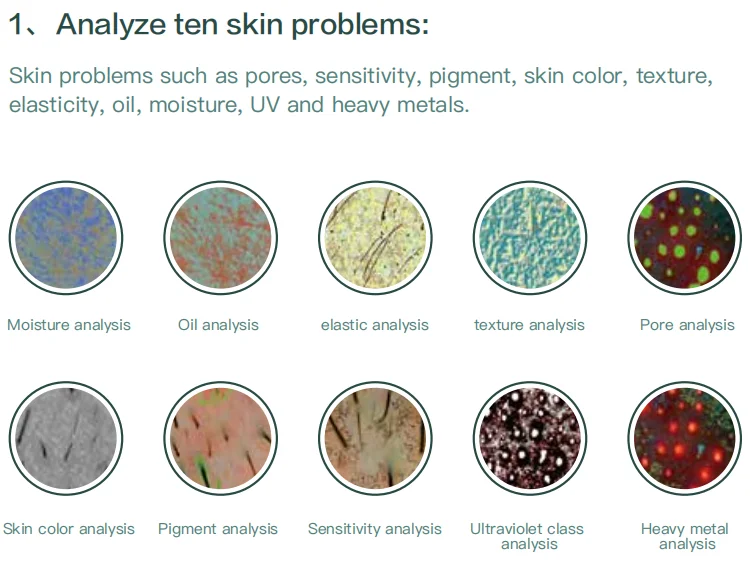 1、Analyze ten skin problems:

Skin problems such as pores, sensitivity, pigment, skin color, texture, elasticity, oil, moisture, UV and heavy metals.

Moisture analysis

Oil analysis

elastic analysis

texture analysis

Pore analysis

Skin color analysis

Pigment analysis

Sensitivity analysis

Ultraviolet class analysis

Heavy metal analysis